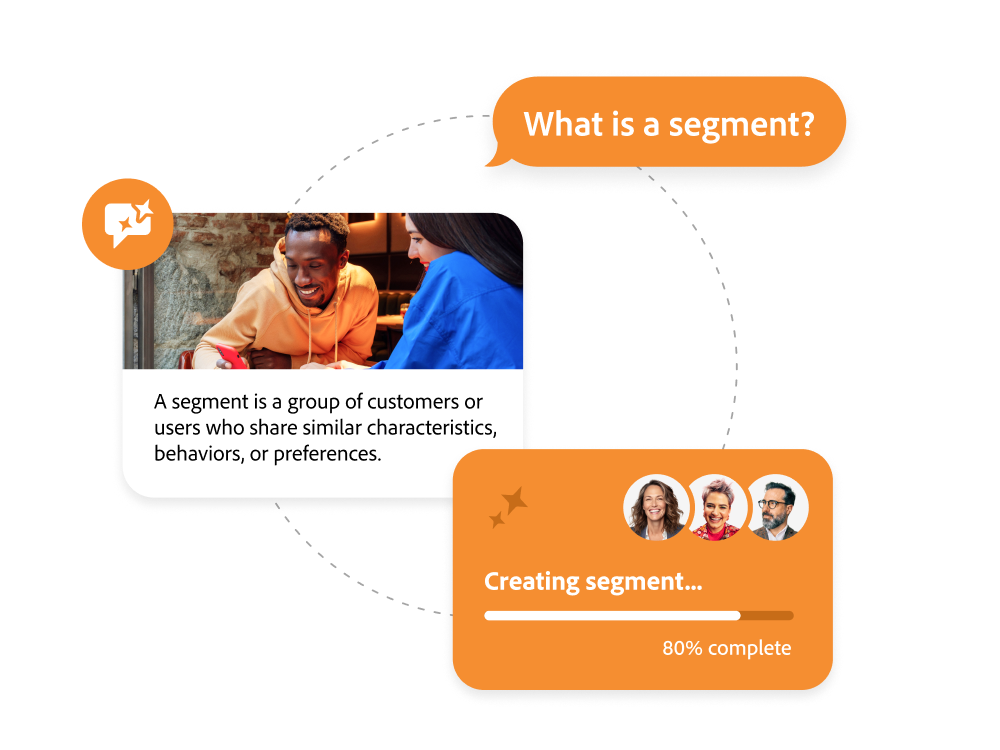 What is a segment?

A segment is a group of customers or users who share similar characteristics, behaviors, or preferences.

Creating segment...

80% complete